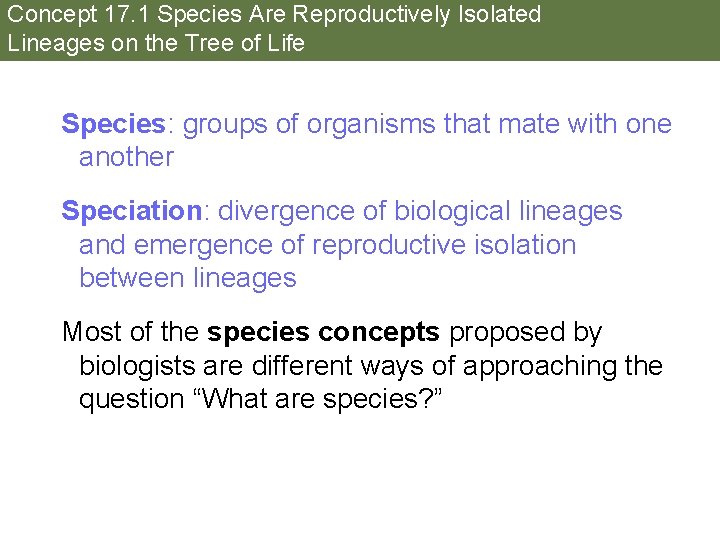 Concept 17.1 Species Are Reproductively Isolated Lineages on the Tree of Life

Species: groups of organisms that mate with one another

Speciation: divergence of biological lineages and emergence of reproductive isolation between lineages

Most of the species concepts proposed by biologists are different ways of approaching the question “What are species?”